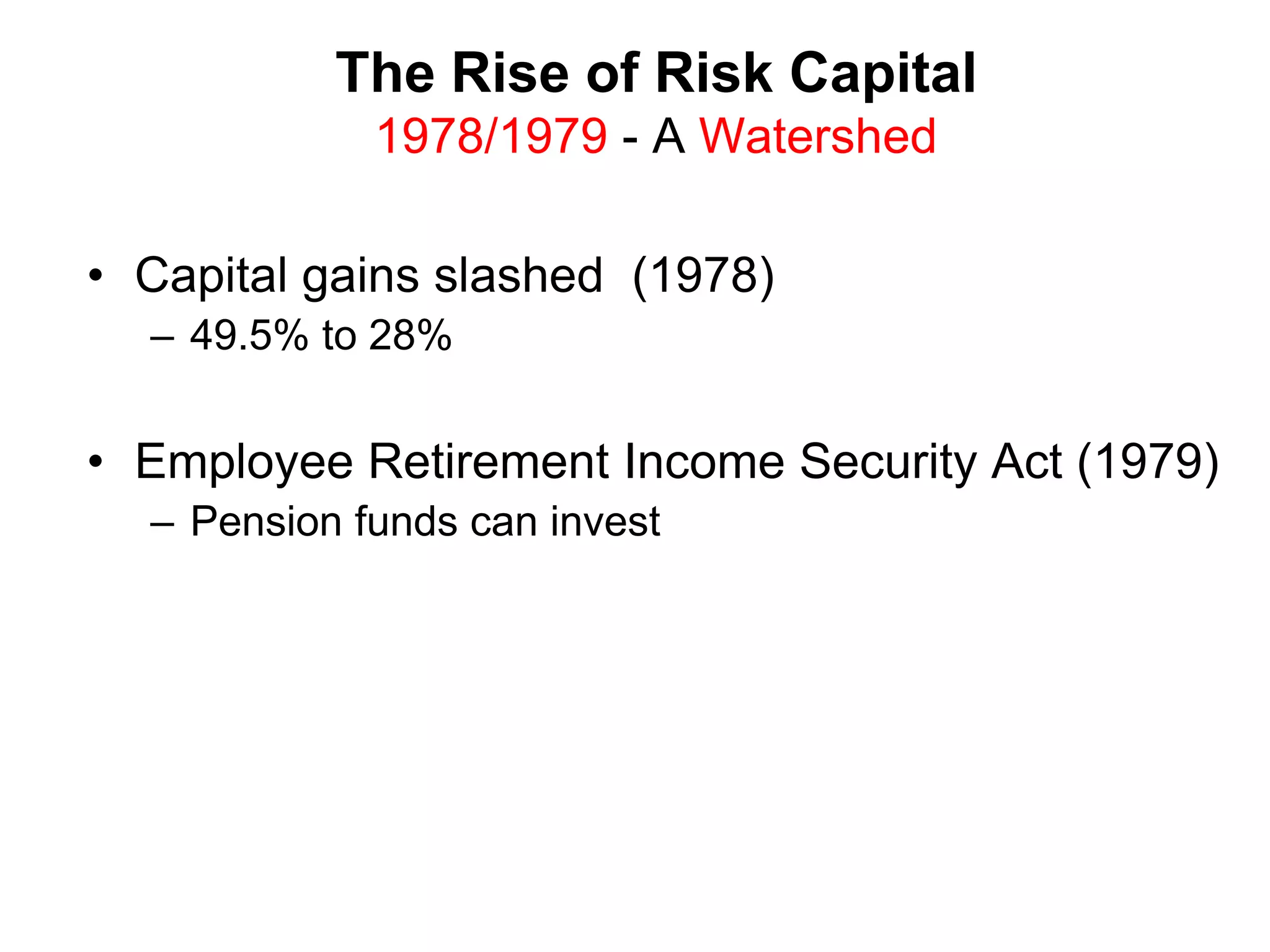 The Rise of Risk Capital
1978/1979 - A Watershed

• Capital gains slashed (1978)
– 49.5% to 28%

• Employee Retirement Income Security Act (1979)
– Pension funds can invest